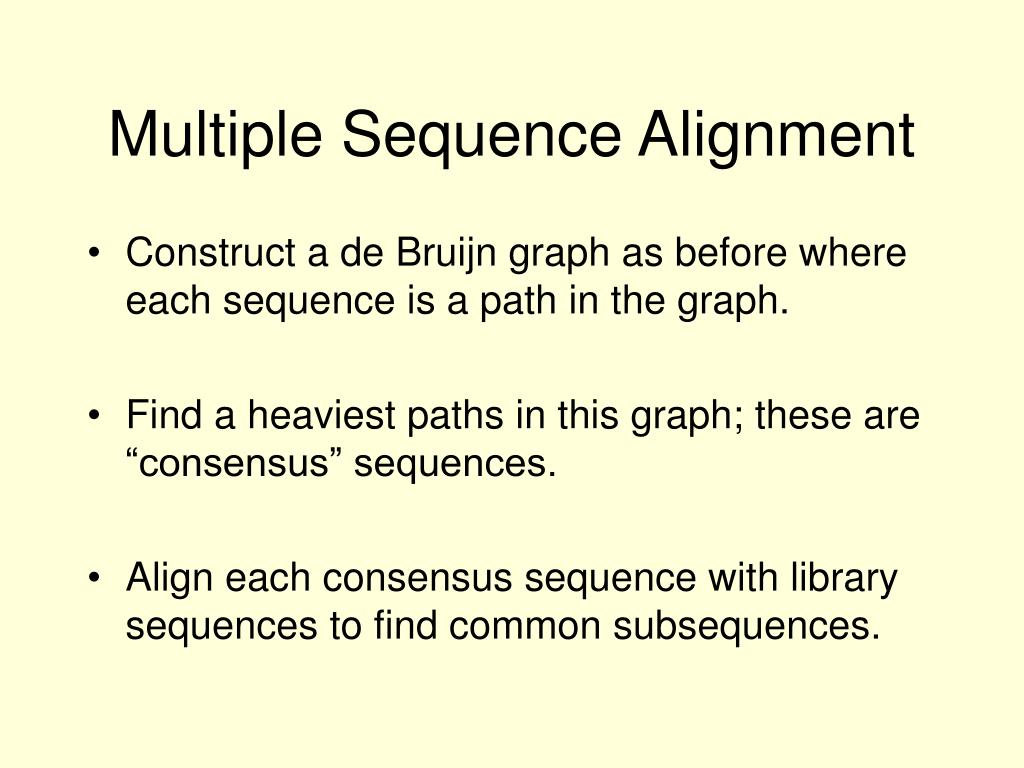 Multiple Sequence Alignment

• Construct a de Bruijn graph as before where each sequence is a path in the graph.

• Find a heaviest paths in this graph; these are “consensus” sequences.

• Align each consensus sequence with library sequences to find common subsequences.